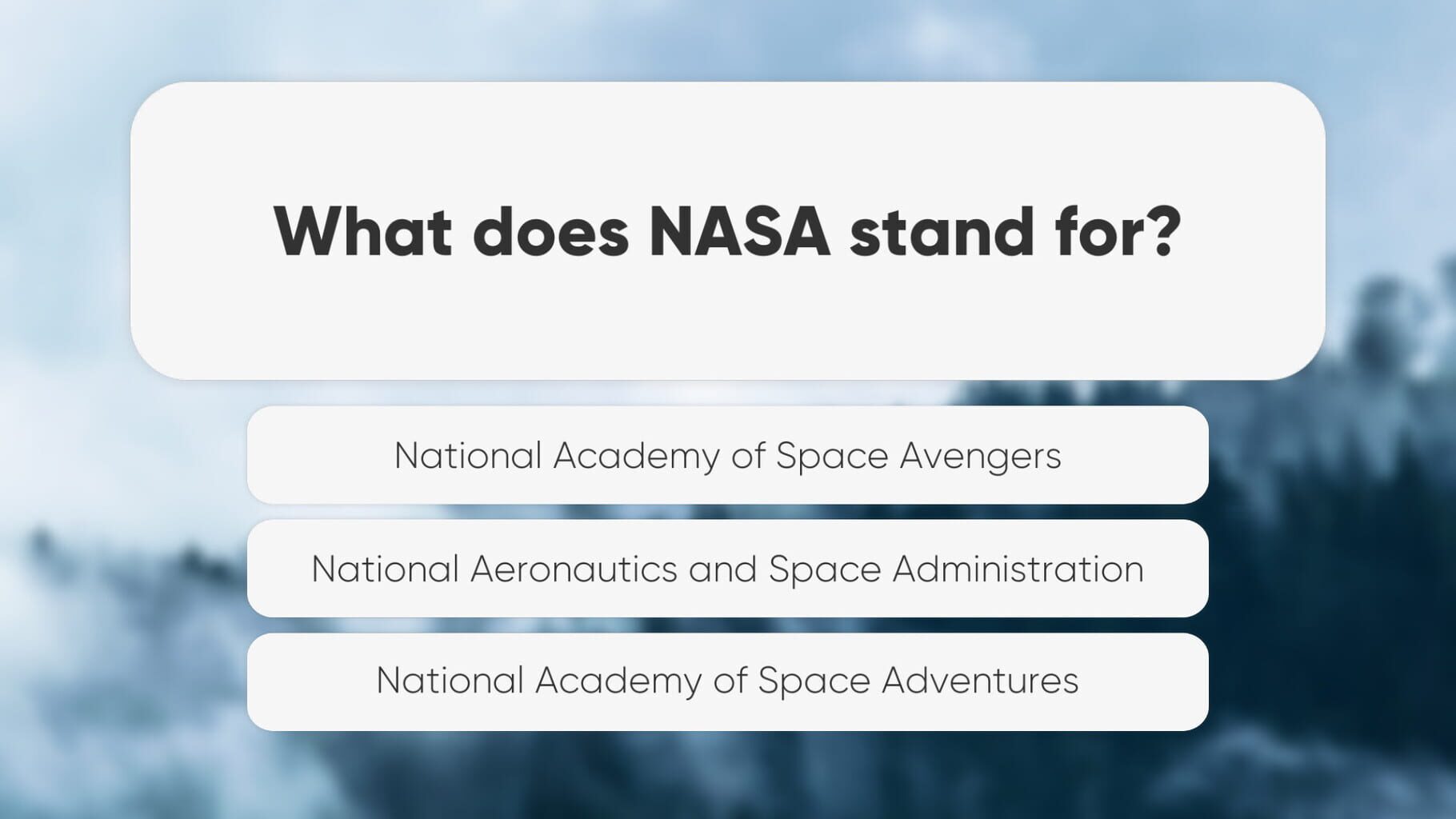 What does NASA stand for?

National Academy of Space Avengers

National Aeronautics and Space Administration

National Academy of Space Adventures